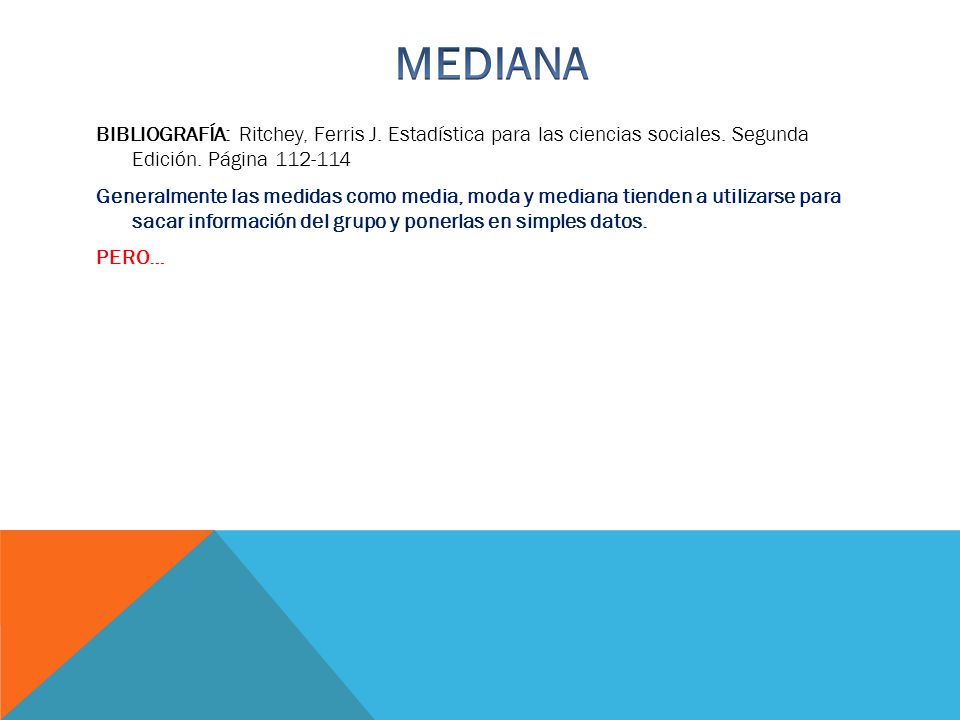 MEDIANA

BIBLIOGRAFÍA: Ritchey, Ferris J. Estadística para las ciencias sociales. Segunda Edición. Página 112-114

Generalmente las medidas como media, moda y mediana tienden a utilizarse para sacar información del grupo y ponerlas en simples datos.

PERO…